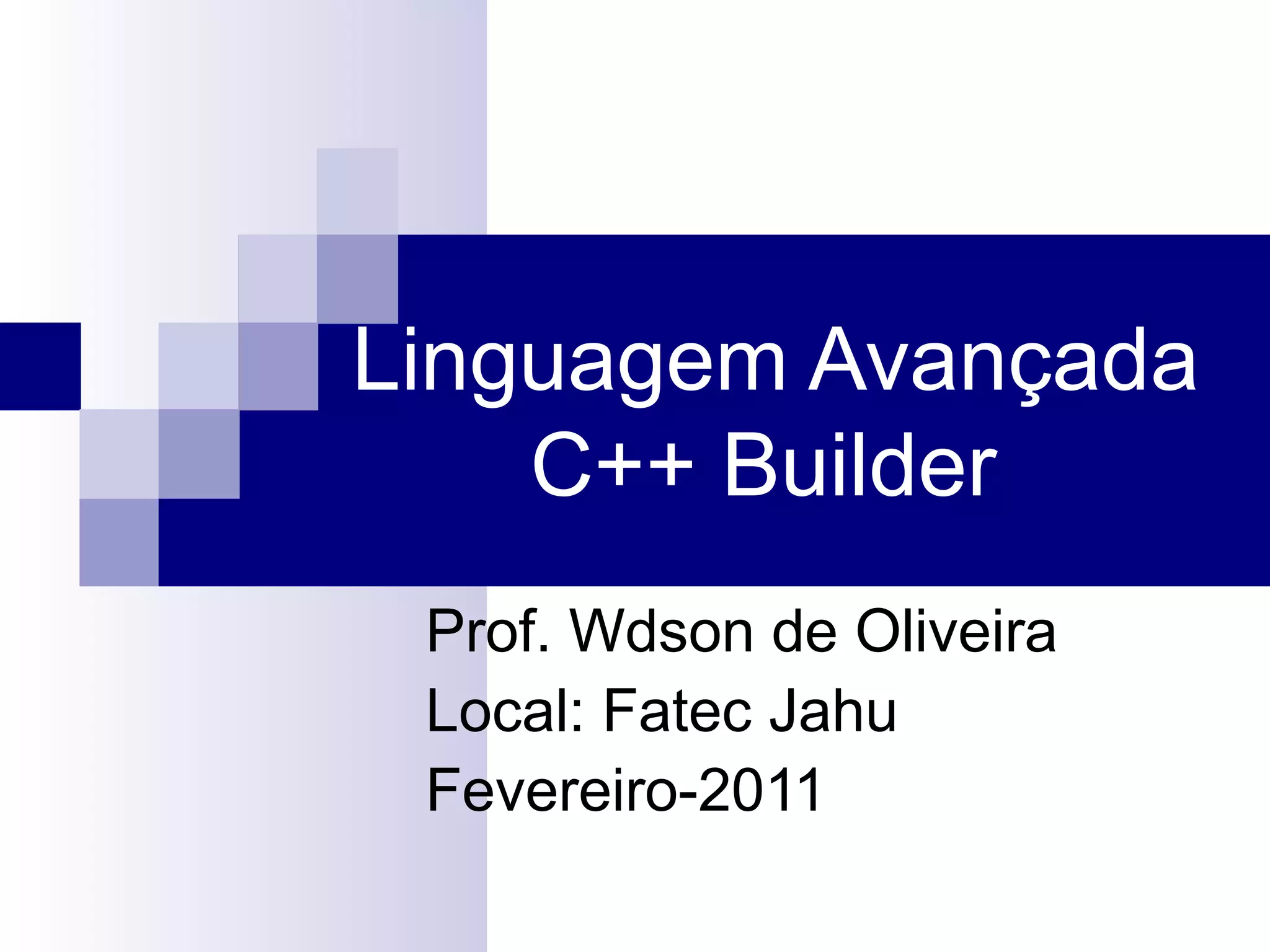 Linguagem Avançada
C++ Builder

Prof. Wdson de Oliveira
Local: Fatec Jahu
Fevereiro-2011